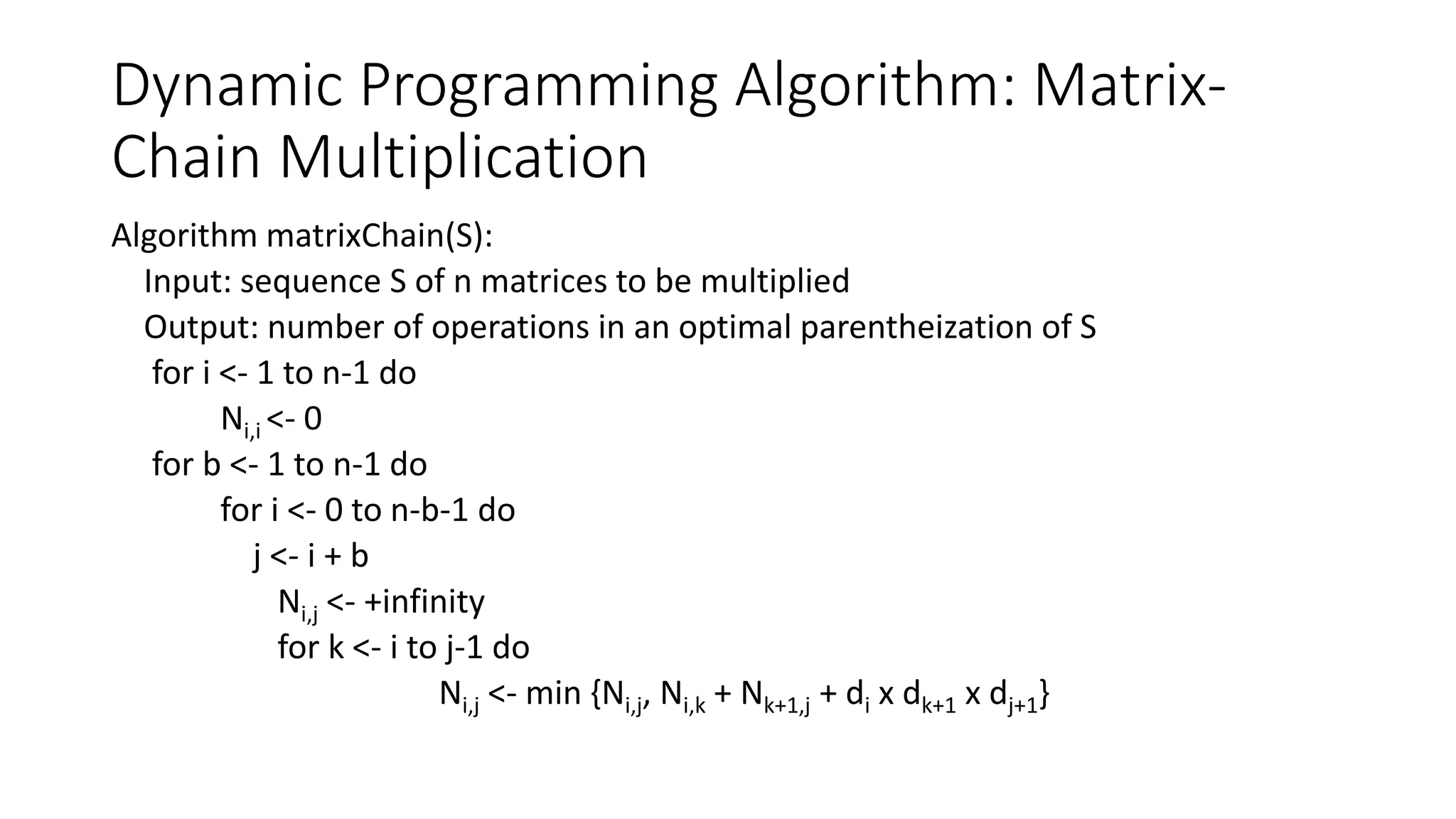 Dynamic Programming Algorithm: Matrix-Chain Multiplication

Algorithm matrixChain(S):
Input: sequence S of n matrices to be multiplied
Output: number of operations in an optimal parentheization of S
for i <- 1 to n-1 do
$N_{i,i}$ <- 0
for b <- 1 to n-1 do
for i <- 0 to n-b-1 do
j <- i + b
$N_{i,j}$ <- +infinity
for k <- i to j-1 do
$N_{i,j}$ <- min {$N_{i,j}$, $N_{i,k}$ + $N_{k+1,j}$ + $d_i$ x $d_{k+1}$ x $d_{j+1}$}